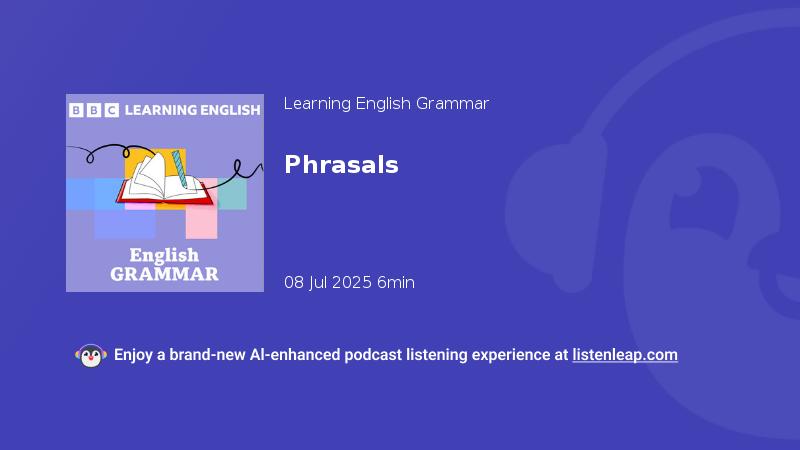 BBC LEARNING ENGLISH

English GRAMMAR

Learning English Grammar

Phrasals

08 Jul 2025 6min

Enjoy a brand-new AI-enhanced podcast listening experience at listenleap.com